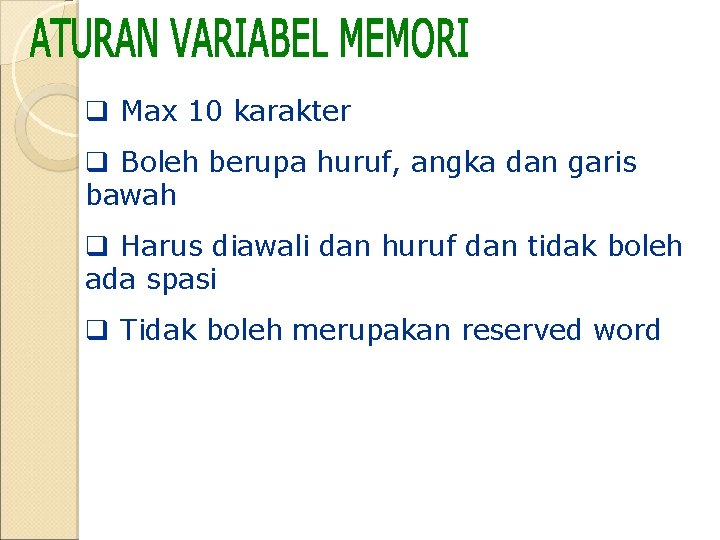 ATURAN VARIABEL MEMORI

❑ Max 10 karakter

❑ Boleh berupa huruf, angka dan garis bawah

❑ Harus diawali dan huruf dan tidak boleh ada spasi

❑ Tidak boleh merupakan reserved word